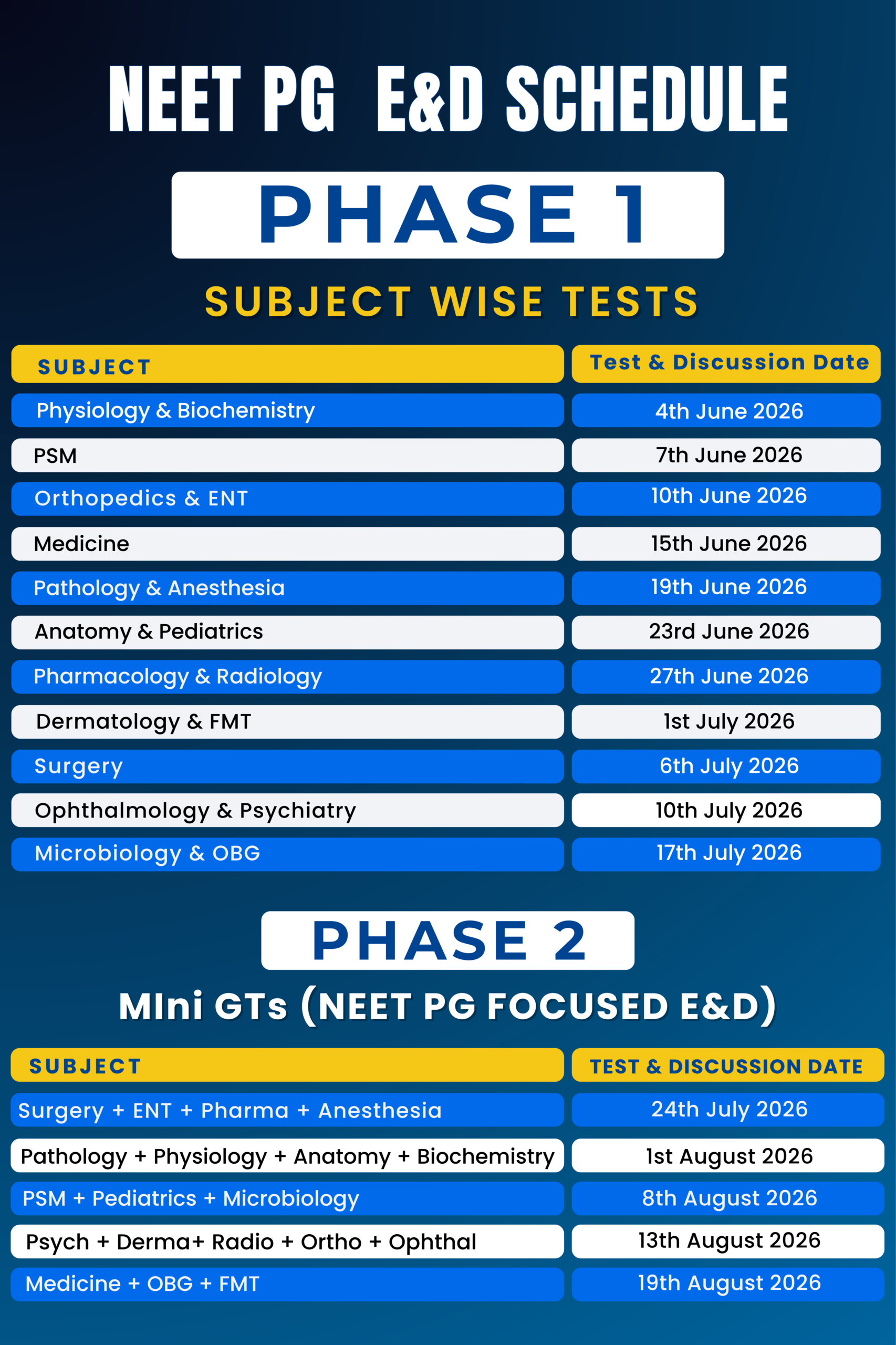 NEET PG E&D SCHEDULE

PHASE 1

SUBJECT WISE TESTS

| SUBJECT | Test & Discussion Date |
|---|---|
| Physiology & Biochemistry | 4th June 2026 |
| PSM | 7th June 2026 |
| Orthopedics & ENT | 10th June 2026 |
| Medicine | 15th June 2026 |
| Pathology & Anesthesia | 19th June 2026 |
| Anatomy & Pediatrics | 23rd June 2026 |
| Pharmacology & Radiology | 27th June 2026 |
| Dermatology & FMT | 1st July 2026 |
| Surgery | 6th July 2026 |
| Ophthalmology & Psychiatry | 10th July 2026 |
| Microbiology & OBG | 17th July 2026 |

PHASE 2

MIni GTs (NEET PG FOCUSED E&D)

| SUBJECT | TEST & DISCUSSION DATE |
|---|---|
| Surgery + ENT + Pharma + Anesthesia | 24th July 2026 |
| Pathology + Physiology + Anatomy + Biochemistry | 1st August 2026 |
| PSM + Pediatrics + Microbiology | 8th August 2026 |
| Psych + Derma+ Radio + Ortho + Ophthal | 13th August 2026 |
| Medicine + OBG + FMT | 19th August 2026 |